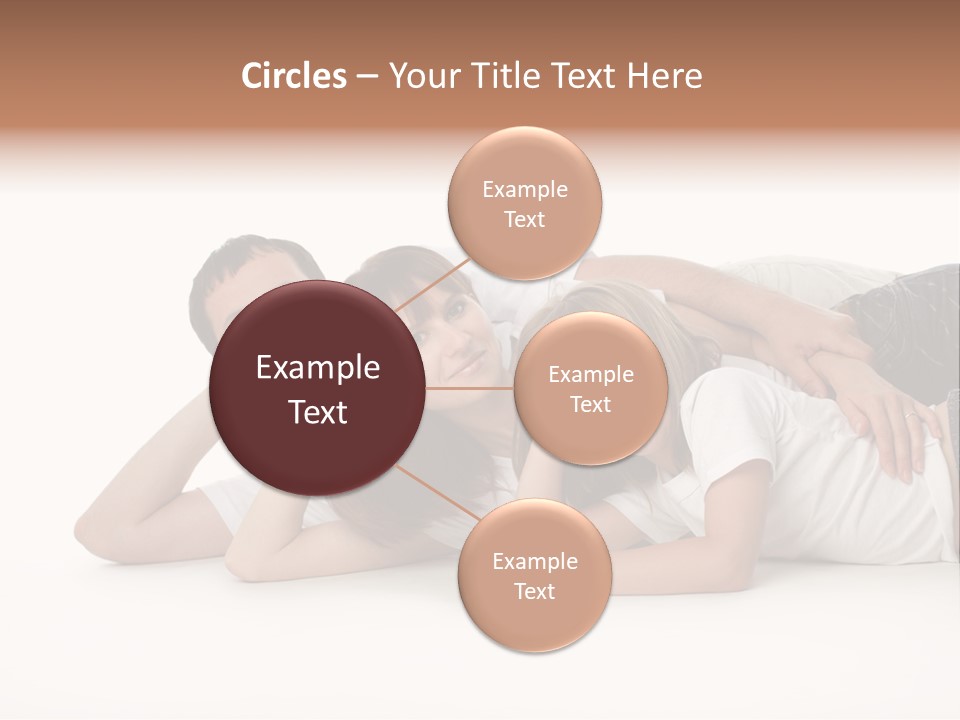 Circles – Your Title Text Here

Example Text

Example Text

Example Text

Example Text